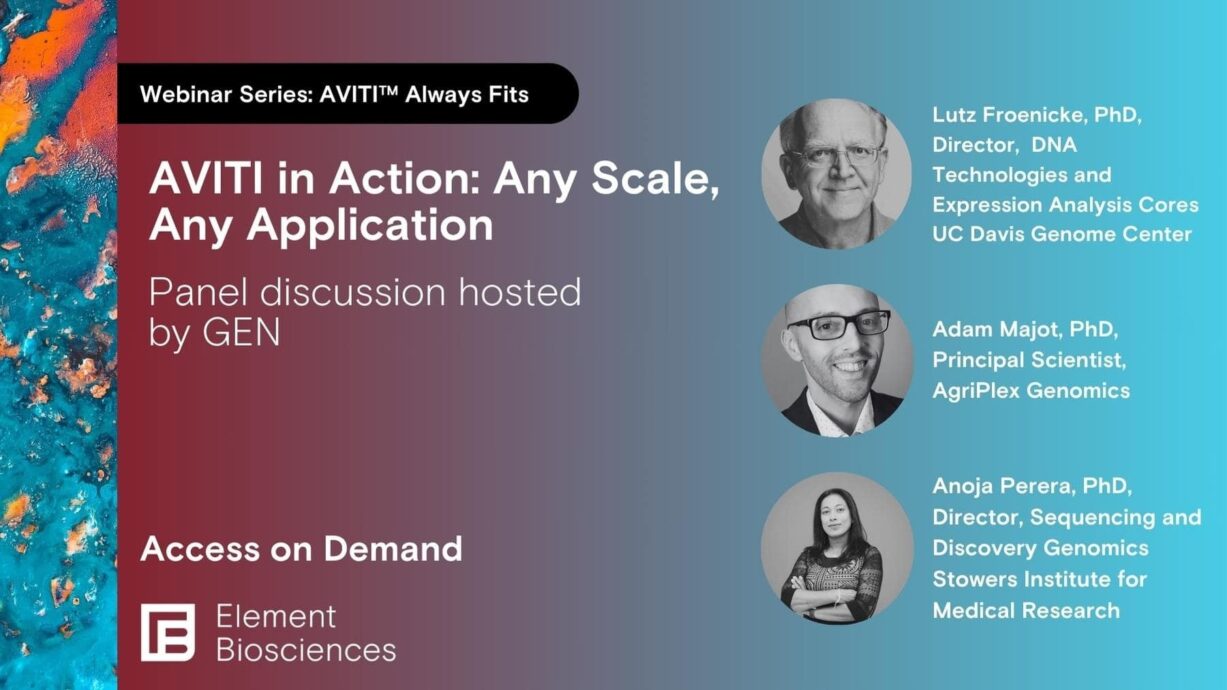 Webinar Series: AVITI™ Always Fits

AVITI in Action: Any Scale, Any Application

Panel discussion hosted by GEN

Access on Demand

Element Biosciences

Lutz Froenicke, PhD, Director, DNA Technologies and Expression Analysis Cores UC Davis Genome Center

Adam Majot, PhD, Principal Scientist, AgriPlex Genomics

Anoja Perera, PhD, Director, Sequencing and Discovery Genomics Stowers Institute for Medical Research